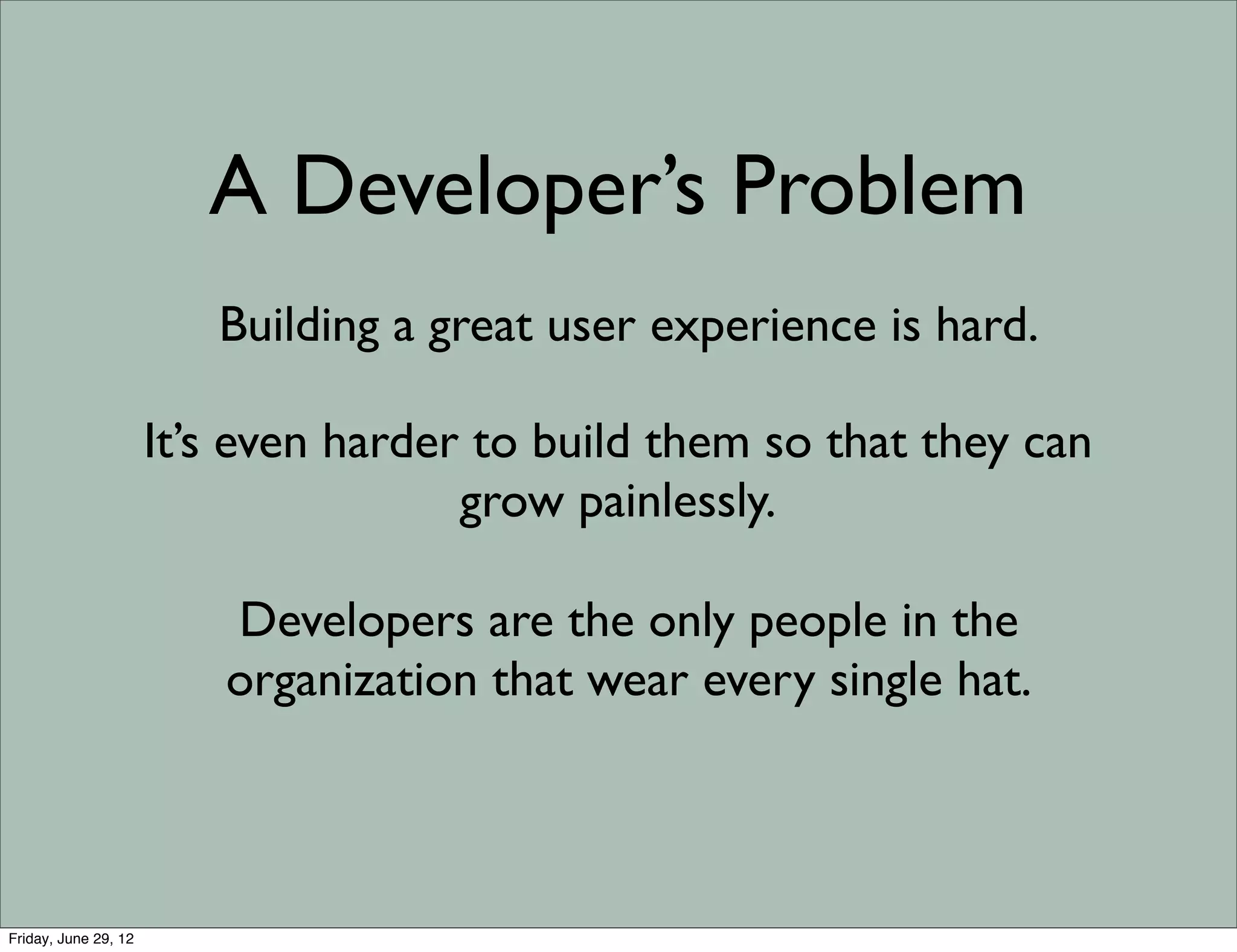 A Developer’s Problem

Building a great user experience is hard.

It’s even harder to build them so that they can grow painlessly.

Developers are the only people in the organization that wear every single hat.

Friday, June 29, 12